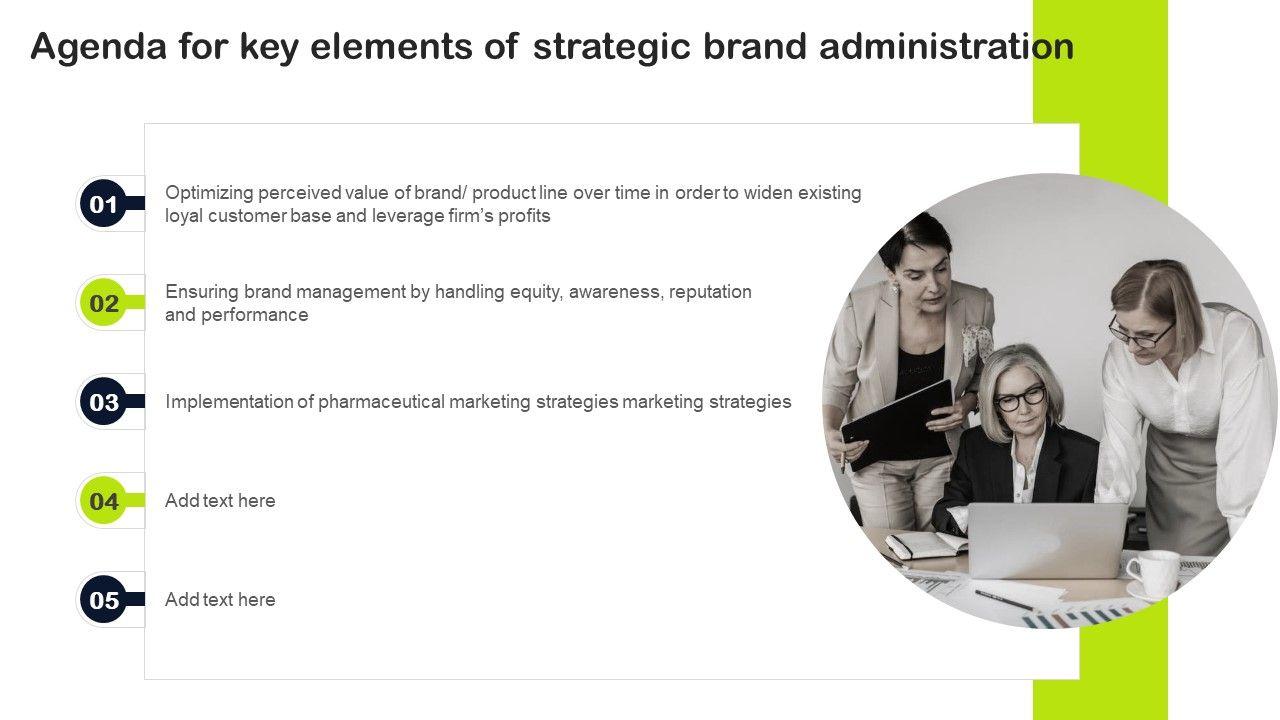 Agenda for key elements of strategic brand administration

01
Optimizing perceived value of brand/ product line over time in order to widen existing loyal customer base and leverage firm's profits

02
Ensuring brand management by handling equity, awareness, reputation and performance

03
Implementation of pharmaceutical marketing strategies marketing strategies

04
Add text here

05
Add text here